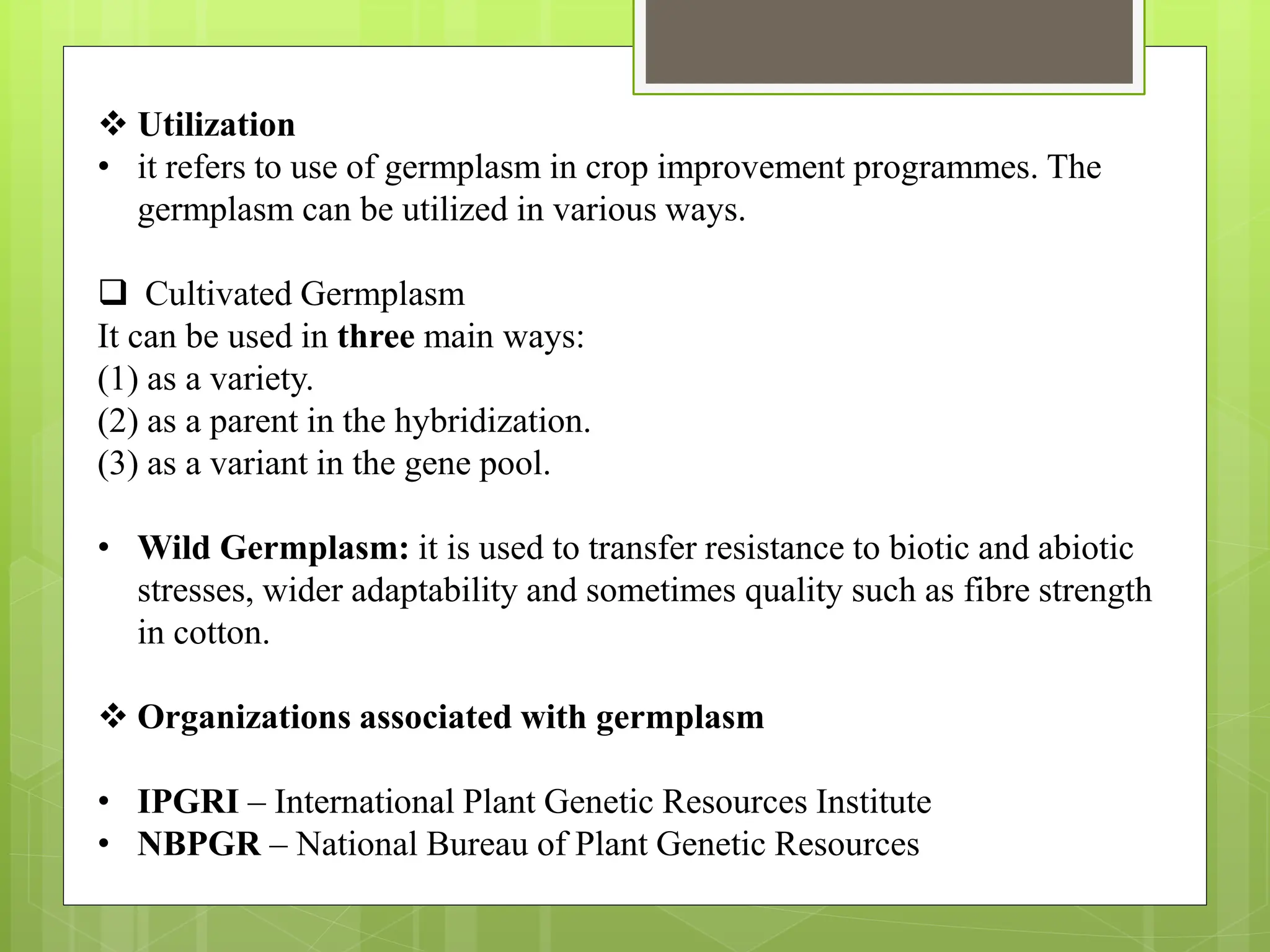 ❖ Utilization

• it refers to use of germplasm in crop improvement programmes. The germplasm can be utilized in various ways.

❑ Cultivated Germplasm
It can be used in three main ways:
(1) as a variety.
(2) as a parent in the hybridization.
(3) as a variant in the gene pool.

• Wild Germplasm: it is used to transfer resistance to biotic and abiotic stresses, wider adaptability and sometimes quality such as fibre strength in cotton.

❖ Organizations associated with germplasm

• IPGRI – International Plant Genetic Resources Institute
• NBPGR – National Bureau of Plant Genetic Resources